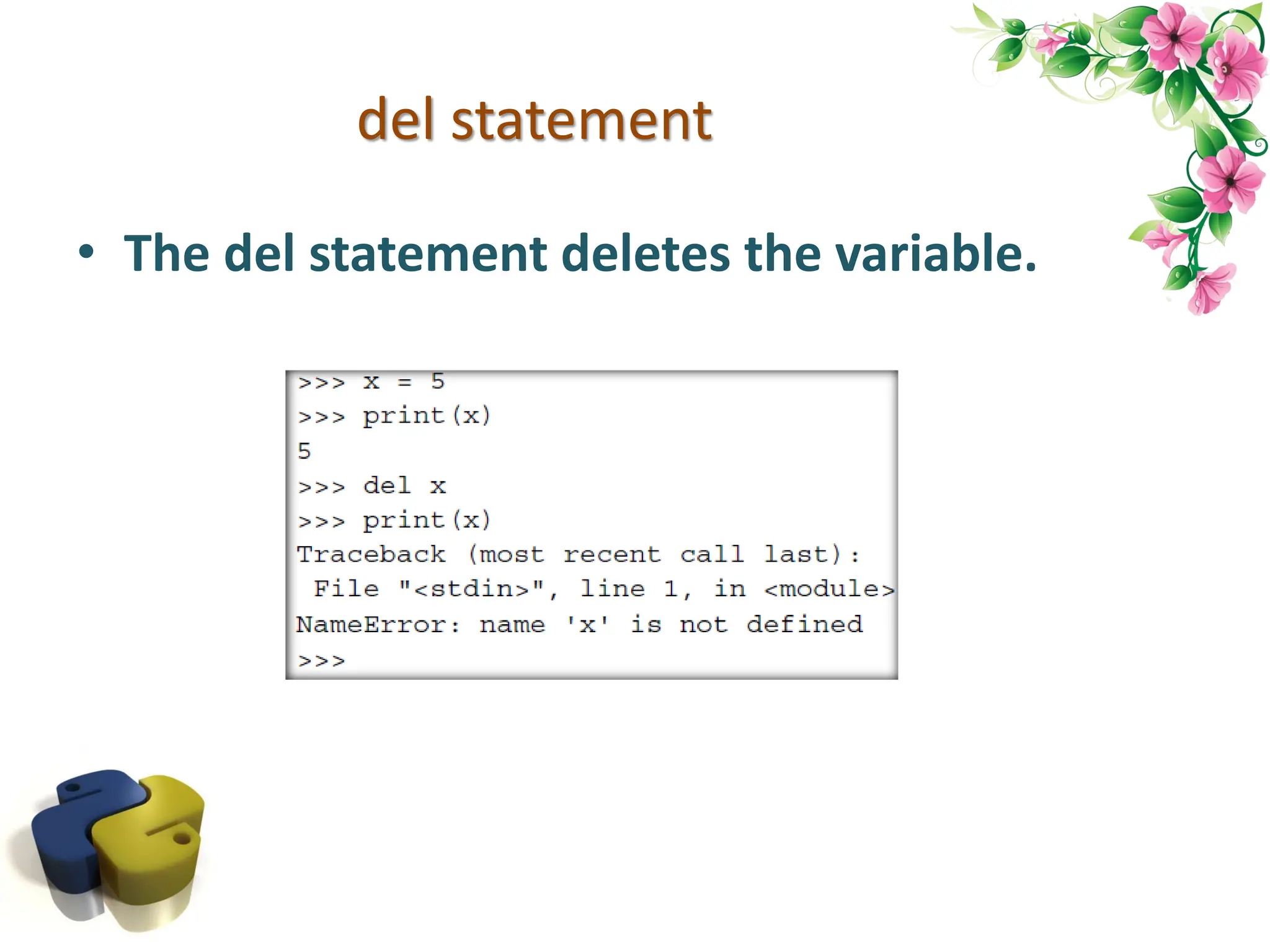 del statement

• The del statement deletes the variable.

>>> x = 5
>>> print(x)
5
>>> del x
>>> print(x)
Traceback (most recent call last):
 File "<stdin>", line 1, in <module>
NameError: name 'x' is not defined
>>>